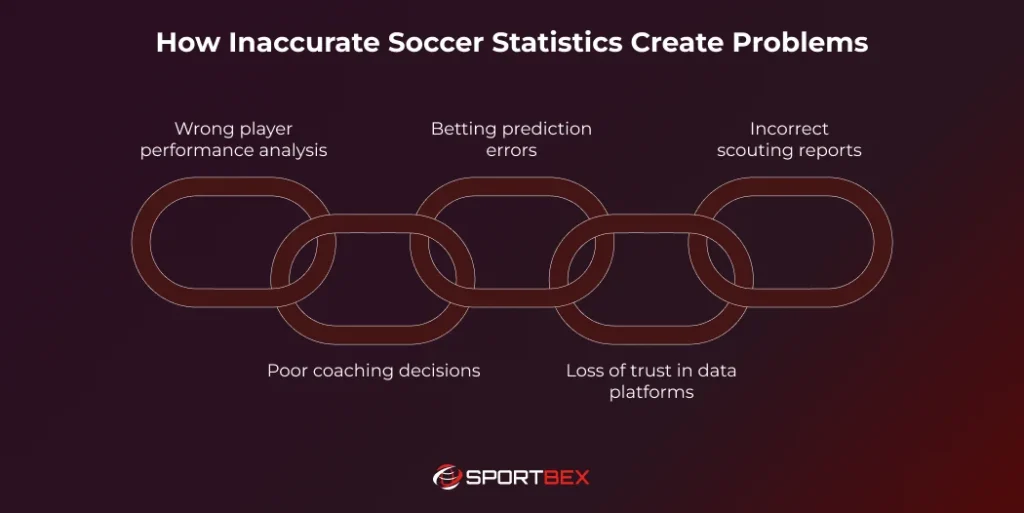 How Inaccurate Soccer Statistics Create Problems

Wrong player performance analysis

Betting prediction errors

Incorrect scouting reports

Poor coaching decisions

Loss of trust in data platforms

SPORTBEX